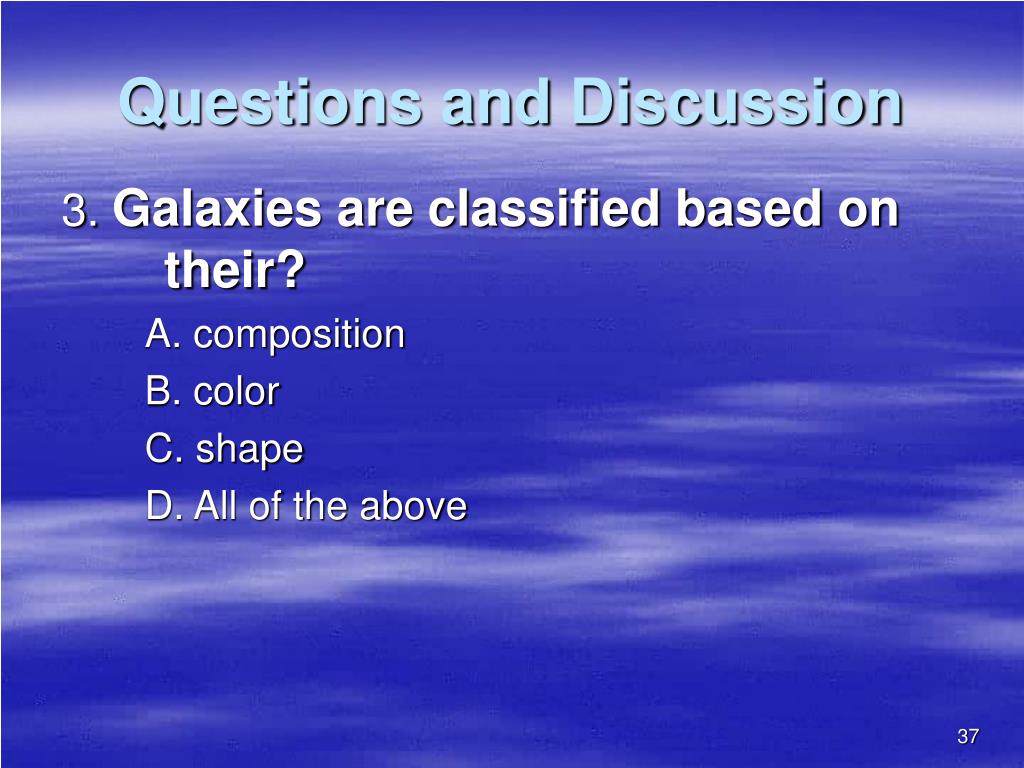 Questions and Discussion

3. Galaxies are classified based on their?

A. composition

B. color

C. shape

D. All of the above

37